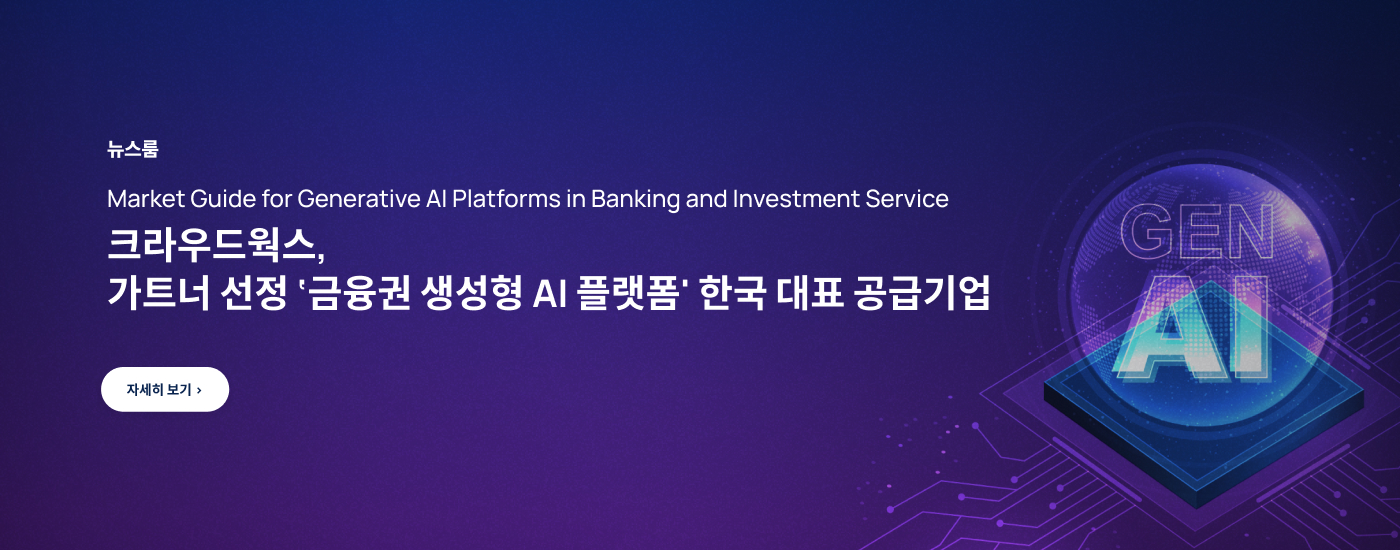 뉴스룸

Market Guide for Generative AI Platforms in Banking and Investment Service

크라우드웍스,
가트너 선정 '금융권 생성형 AI 플랫폼' 한국 대표 공급기업

자세히 보기 ›

GEN
AI